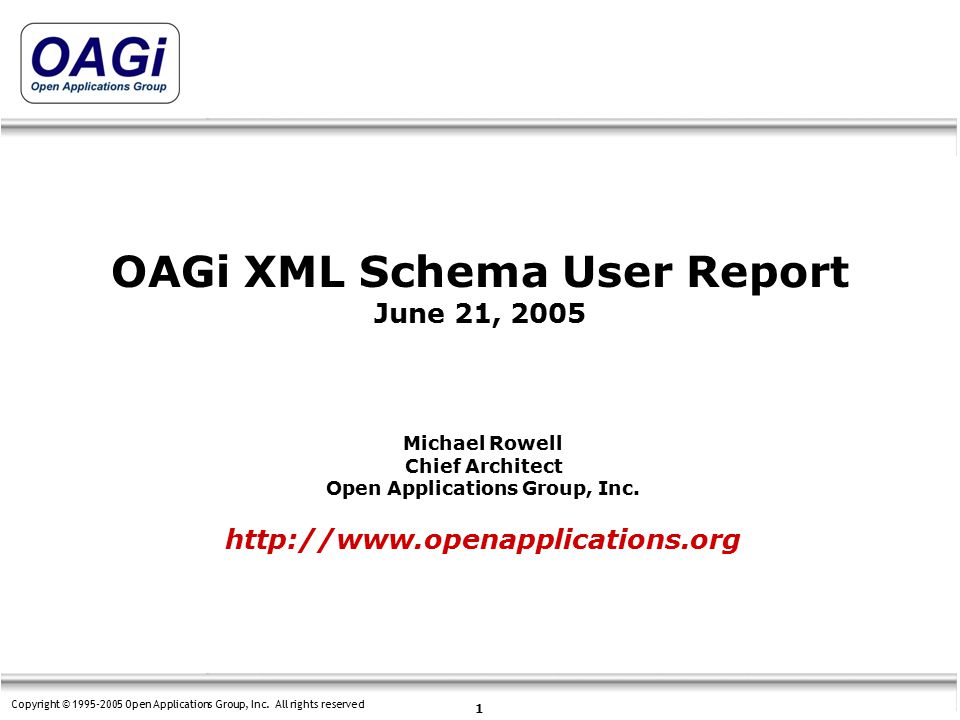 OAGi
Open Applications Group

OAGi XML Schema User Report
June 21, 2005

Michael Rowell
Chief Architect
Open Applications Group, Inc.

http://www.openapplications.org

Copyright © 1995-2005 Open Applications Group, Inc. All rights reserved

1